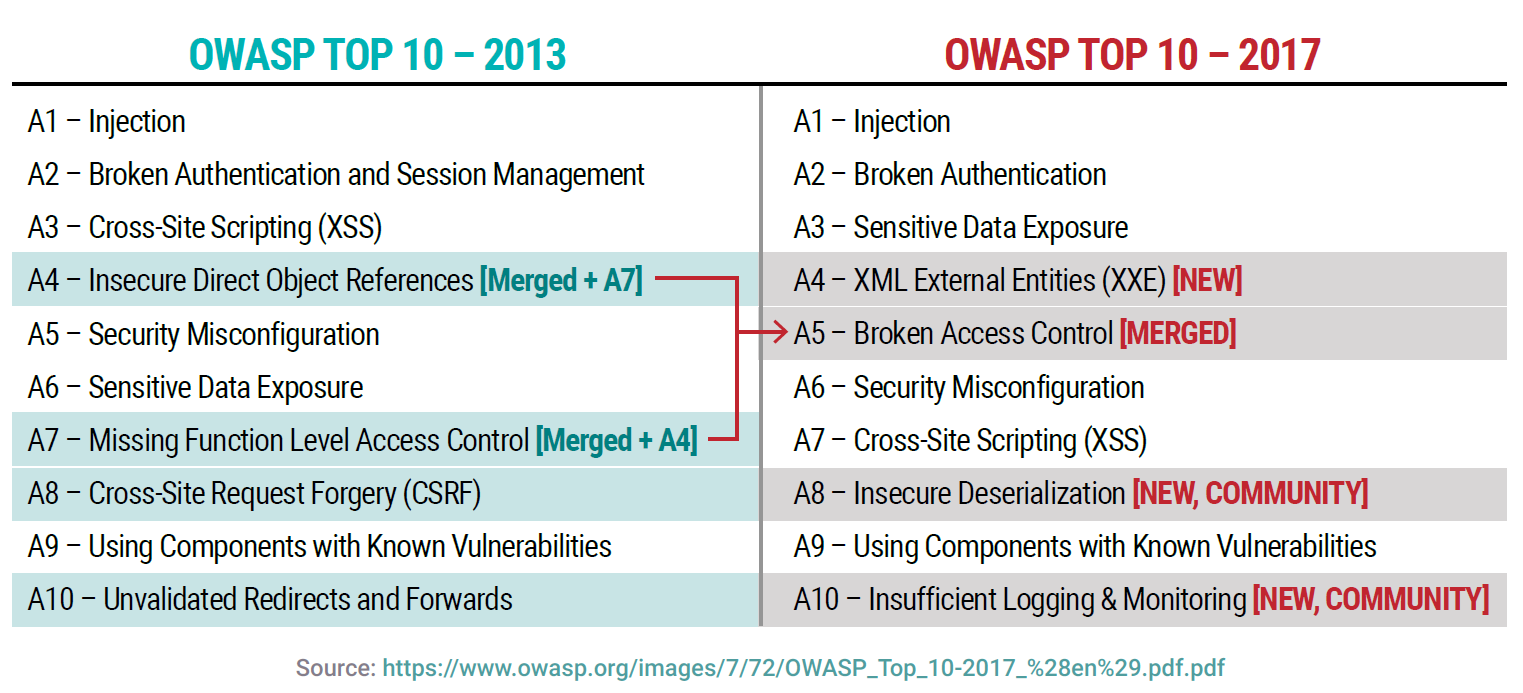 | OWASP TOP 10 – 2013 | OWASP TOP 10 – 2017 |
|---|---|
| A1 – Injection | A1 – Injection |
| A2 – Broken Authentication and Session Management | A2 – Broken Authentication |
| A3 – Cross-Site Scripting (XSS) | A3 – Sensitive Data Exposure |
| A4 – Insecure Direct Object References [Merged + A7] | A4 – XML External Entities (XXE) [NEW] |
| A5 – Security Misconfiguration | A5 – Broken Access Control [MERGED] |
| A6 – Sensitive Data Exposure | A6 – Security Misconfiguration |
| A7 – Missing Function Level Access Control [Merged + A4] | A7 – Cross-Site Scripting (XSS) |
| A8 – Cross-Site Request Forgery (CSRF) | A8 – Insecure Deserialization [NEW, COMMUNITY] |
| A9 – Using Components with Known Vulnerabilities | A9 – Using Components with Known Vulnerabilities |
| A10 – Unvalidated Redirects and Forwards | A10 – Insufficient Logging & Monitoring [NEW, COMMUNITY] |

Source: https://www.owasp.org/images/7/72/OWASP_Top_10-2017_%28en%29.pdf.pdf